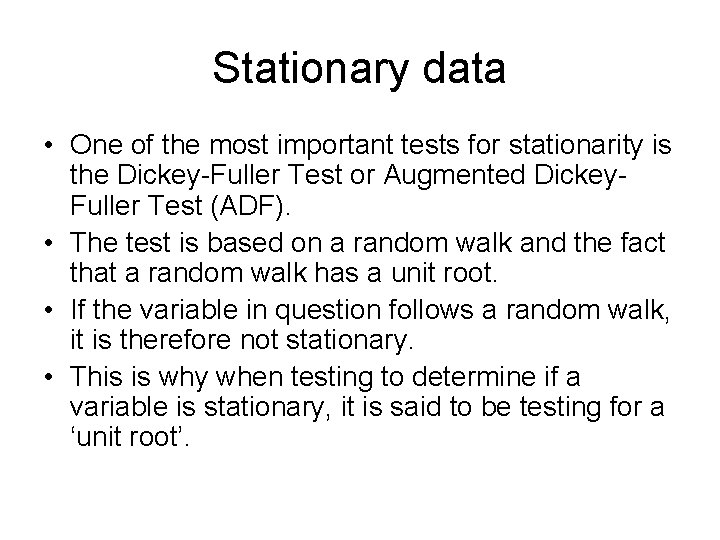 Stationary data

• One of the most important tests for stationarity is the Dickey-Fuller Test or Augmented Dickey-Fuller Test (ADF).
• The test is based on a random walk and the fact that a random walk has a unit root.
• If the variable in question follows a random walk, it is therefore not stationary.
• This is why when testing to determine if a variable is stationary, it is said to be testing for a ‘unit root’.